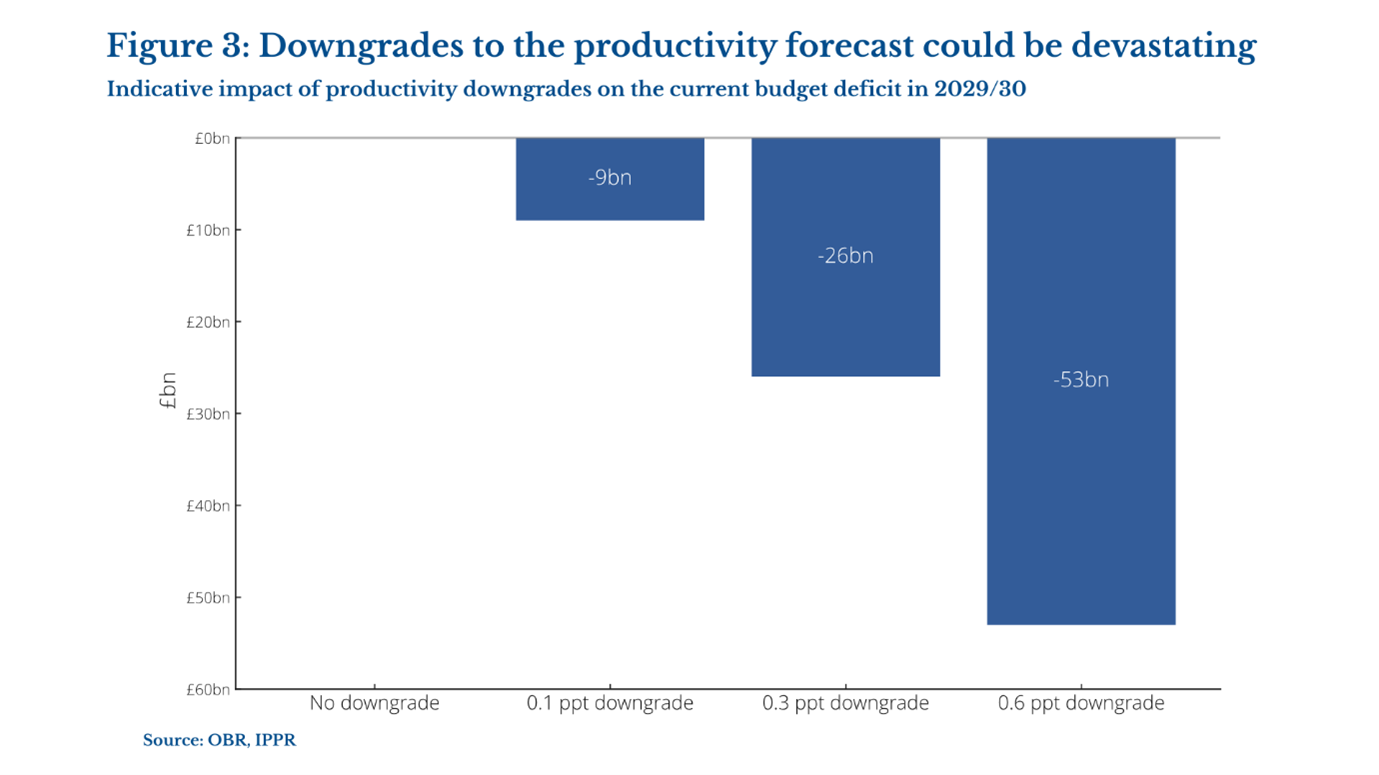 Figure 3: Downgrades to the productivity forecast could be devastating
Indicative impact of productivity downgrades on the current budget deficit in 2029/30

£0bn
£10bn
£20bn
£30bn
£40bn
£50bn
£60bn
£bn

-9bn
-26bn
-53bn

No downgrade
0.1 ppt downgrade
0.3 ppt downgrade
0.6 ppt downgrade

Source: OBR, IPPR